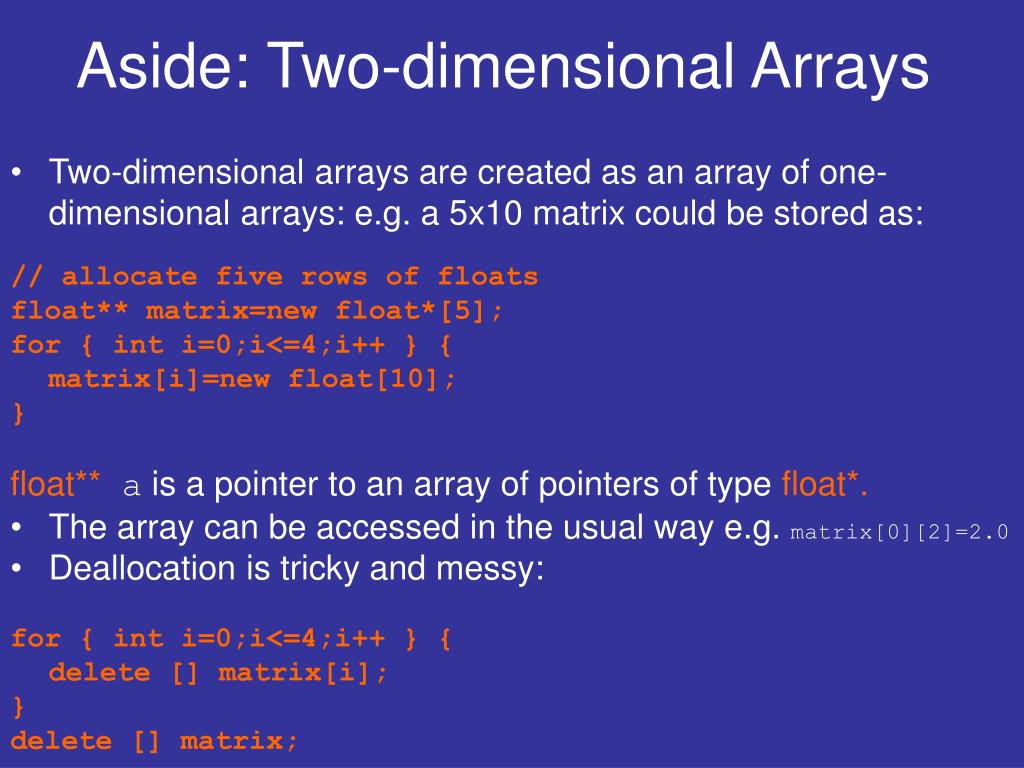 Aside: Two-dimensional Arrays

• Two-dimensional arrays are created as an array of one-dimensional arrays: e.g. a 5x10 matrix could be stored as:

// allocate five rows of floats
float** matrix=new float*[5];
for { int i=0;i<=4;i++ } {
  matrix[i]=new float[10];
}

float** a is a pointer to an array of pointers of type float*.
• The array can be accessed in the usual way e.g. matrix[0][2]=2.0
• Deallocation is tricky and messy:

for { int i=0;i<=4;i++ } {
  delete [] matrix[i];
}
delete [] matrix;